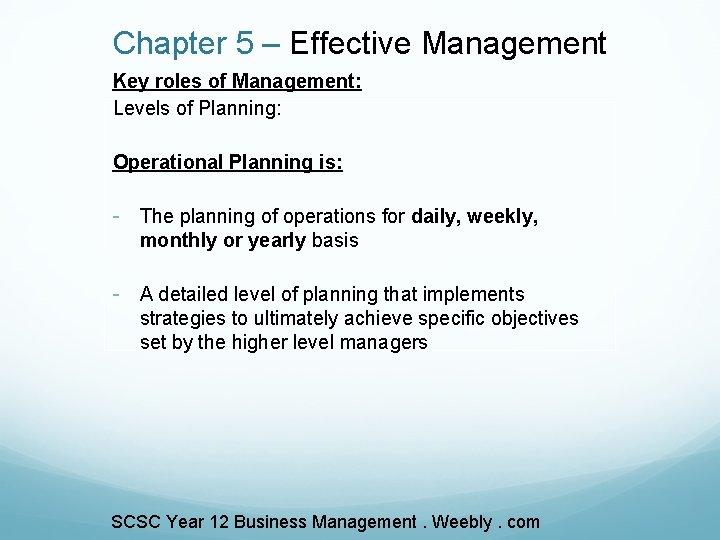 Chapter 5 – Effective Management

Key roles of Management:

Levels of Planning:

Operational Planning is:

- The planning of operations for daily, weekly, monthly or yearly basis

- A detailed level of planning that implements strategies to ultimately achieve specific objectives set by the higher level managers

SCSC Year 12 Business Management . Weebly . com